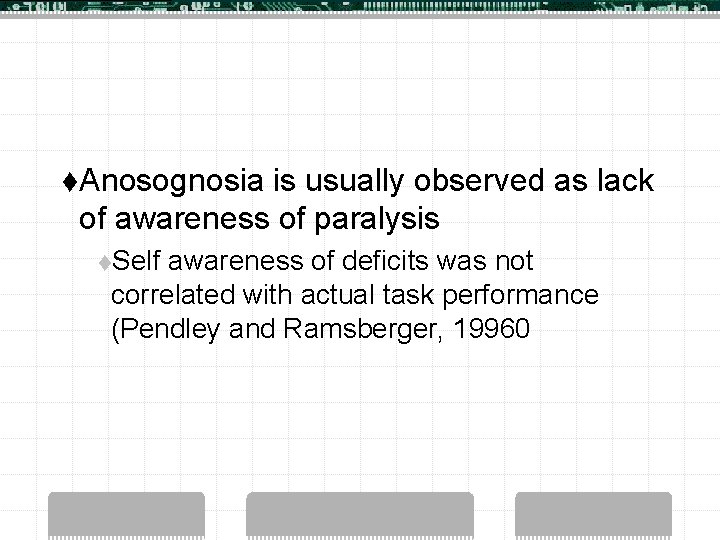 ♦Anosognosia is usually observed as lack of awareness of paralysis

♦Self awareness of deficits was not correlated with actual task performance (Pendley and Ramsberger, 19960